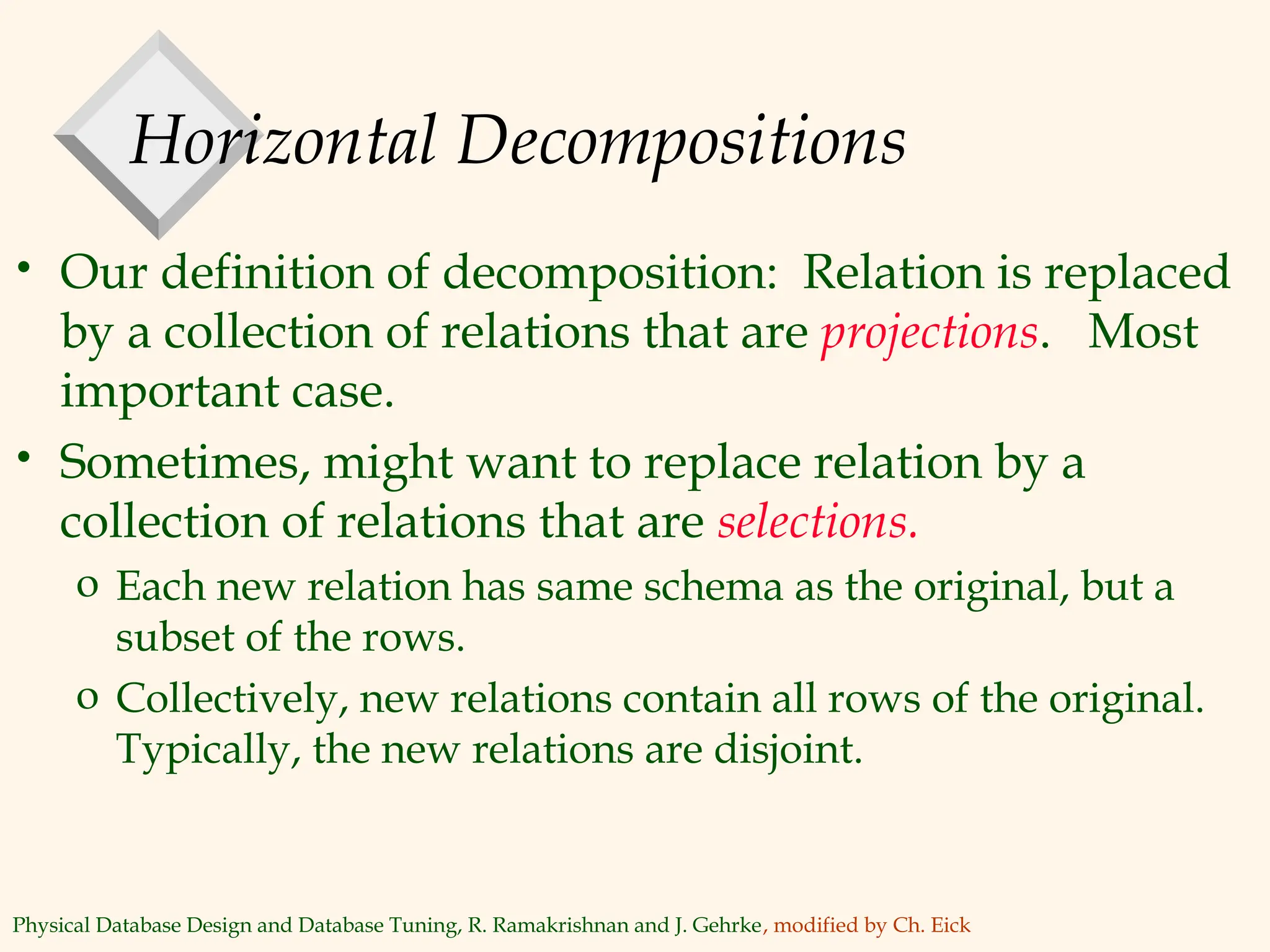 Horizontal Decompositions

• Our definition of decomposition: Relation is replaced by a collection of relations that are projections. Most important case.

• Sometimes, might want to replace relation by a collection of relations that are selections.

o Each new relation has same schema as the original, but a subset of the rows.

o Collectively, new relations contain all rows of the original. Typically, the new relations are disjoint.

Physical Database Design and Database Tuning, R. Ramakrishnan and J. Gehrke, modified by Ch. Eick